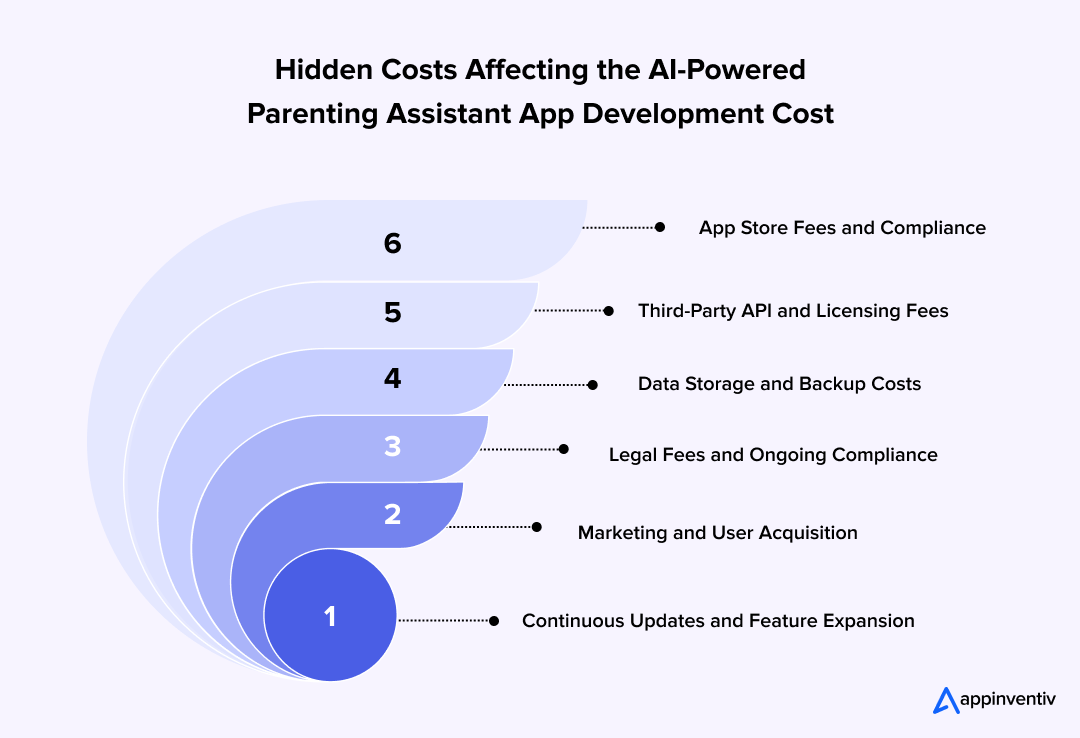 Hidden Costs Affecting the AI-Powered Parenting Assistant App Development Cost

6 App Store Fees and Compliance

5 Third-Party API and Licensing Fees

4 Data Storage and Backup Costs

3 Legal Fees and Ongoing Compliance

2 Marketing and User Acquisition

1 Continuous Updates and Feature Expansion

appinventiv